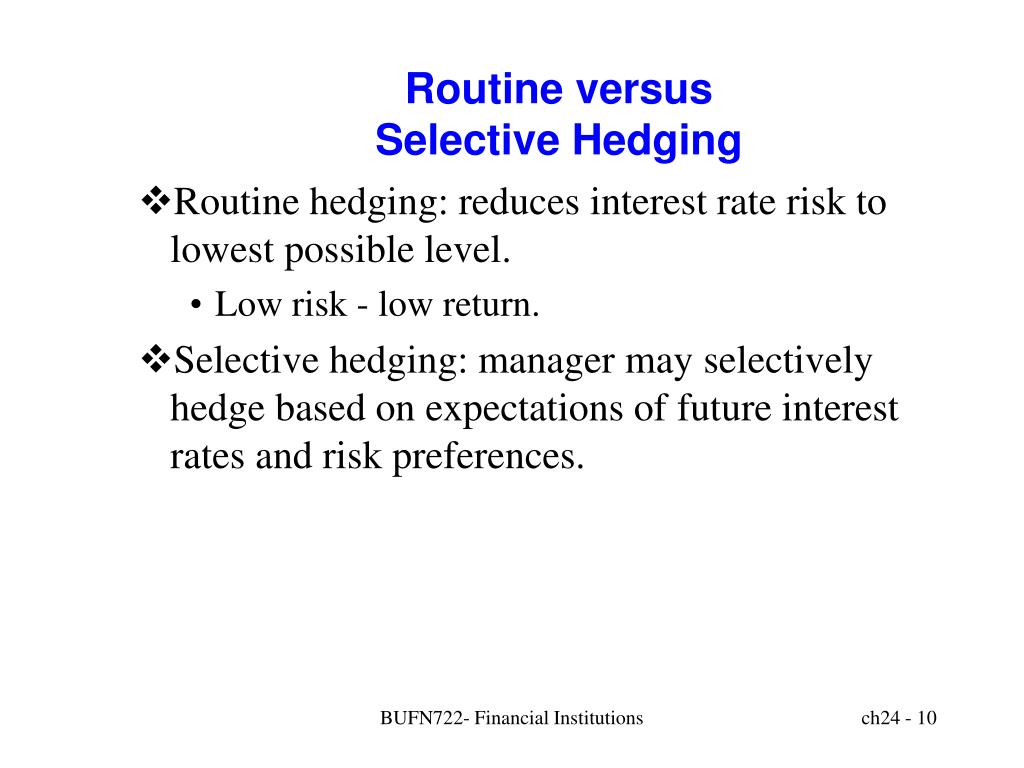 Routine versus
Selective Hedging

❖Routine hedging: reduces interest rate risk to lowest possible level.

• Low risk - low return.

❖Selective hedging: manager may selectively hedge based on expectations of future interest rates and risk preferences.

BUFN722- Financial Institutions

ch24 - 10